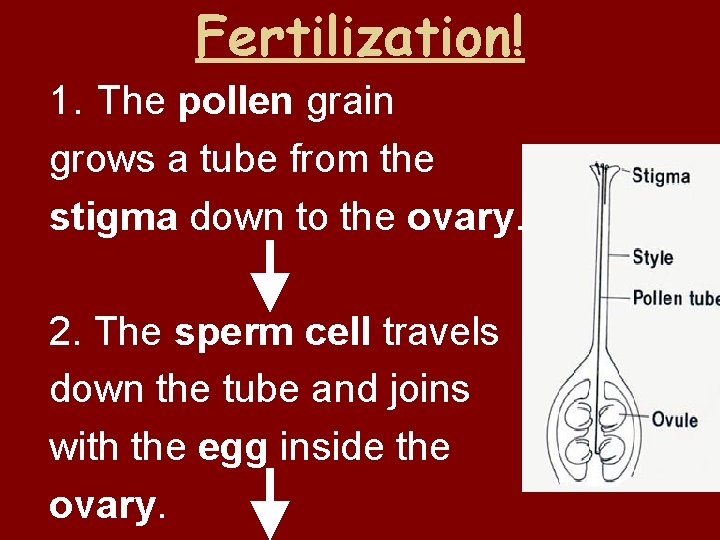 Fertilization!

1. The pollen grain grows a tube from the stigma down to the ovary.

2. The sperm cell travels down the tube and joins with the egg inside the ovary.

Stigma

Style

Pollen tube

Ovule